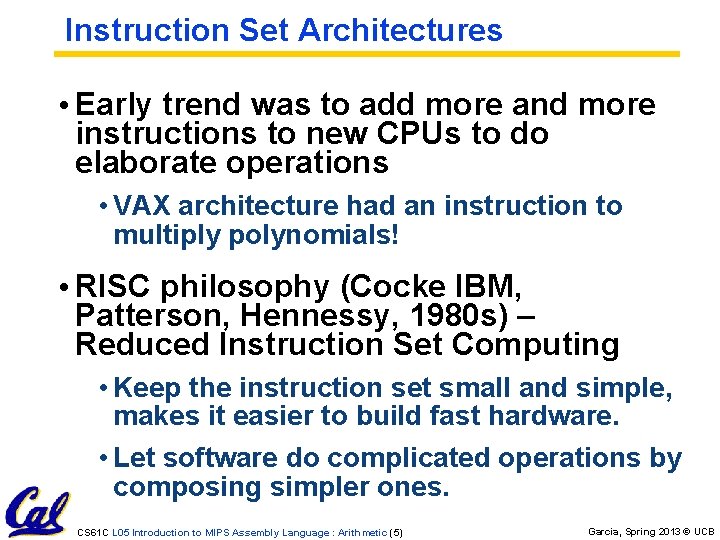 Instruction Set Architectures

• Early trend was to add more and more instructions to new CPUs to do elaborate operations

• VAX architecture had an instruction to multiply polynomials!

• RISC philosophy (Cocke IBM, Patterson, Hennessy, 1980s) – Reduced Instruction Set Computing

• Keep the instruction set small and simple, makes it easier to build fast hardware.

• Let software do complicated operations by composing simpler ones.

Cal

CS61C L05 Introduction to MIPS Assembly Language : Arithmetic (5)

Garcia, Spring 2013 © UCB